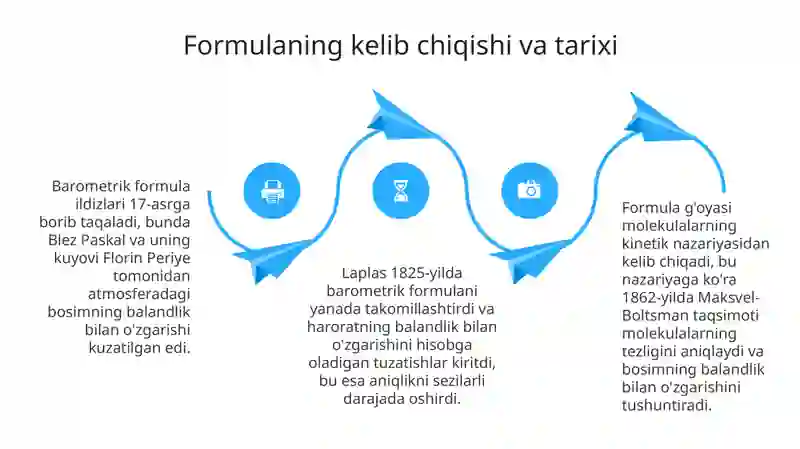 Formulaning kelib chiqishi va tarixi

Barometrik formula ildizlari 17-asrga borib taqaladi, bunda Blez Paskal va uning kuyovi Florin Periye tomonidan atmosferadagi bosimning balandlik bilan o'zgarishi kuzatilgan edi.

Laplas 1825-yilda barometrik formulani yanada takomillashtirdi va haroratning balandlik bilan o'zgarishini hisobga oladigan tuzatishlar kiritdi, bu esa aniqlikni sezilarli darajada oshirdi.

Formula g'oyasi molekulalarning kinetik nazariyasidan kelib chiqadi, bu nazariyaga ko'ra 1862-yilda Maksvel-Boltsman taqsimoti molekulalarning tezligini aniqlaydi va bosimning balandlik bilan o'zgarishini tushuntiradi.